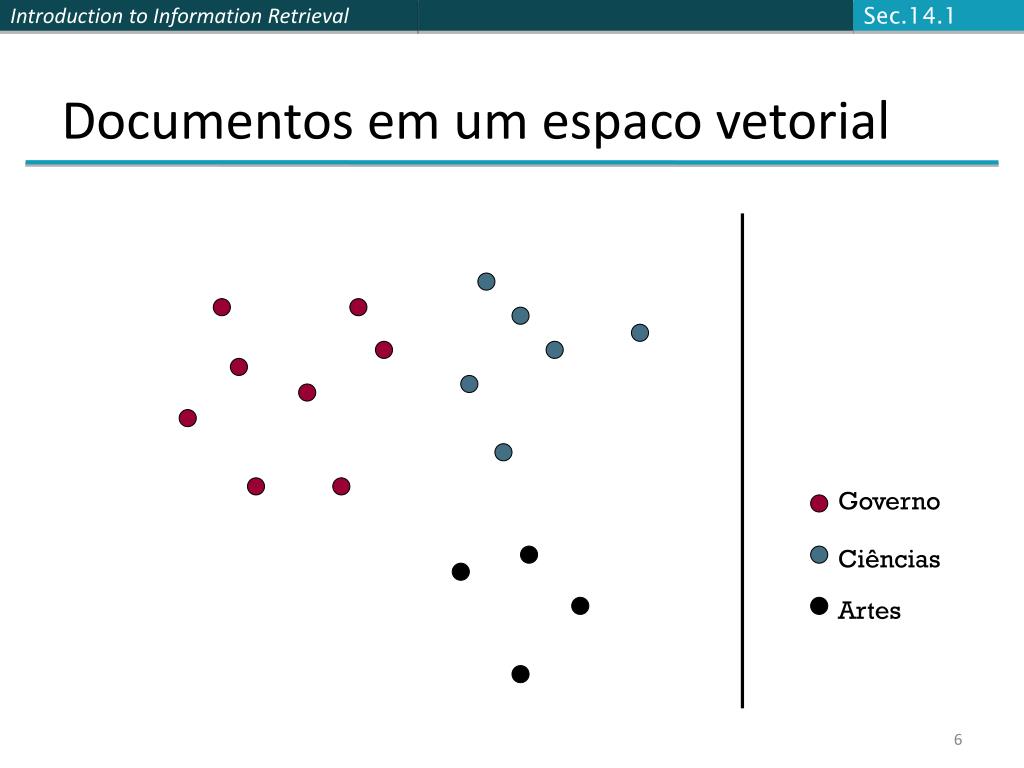 Introduction to Information Retrieval

Sec.14.1

Documentos em um espaco vetorial

Governo
Ciências
Artes

6